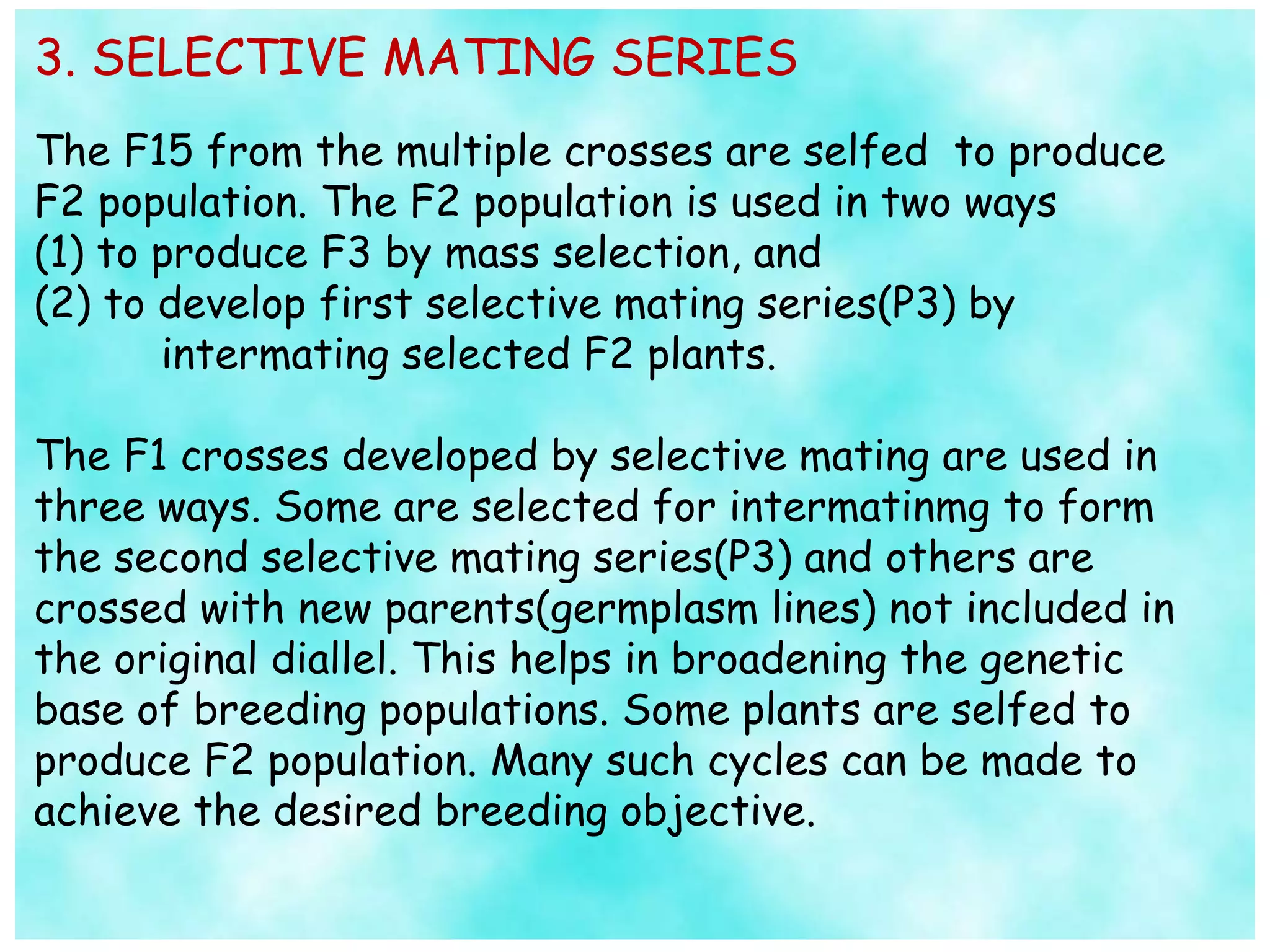 3. SELECTIVE MATING SERIES

The F15 from the multiple crosses are selfed to produce F2 population. The F2 population is used in two ways
(1) to produce F3 by mass selection, and
(2) to develop first selective mating series(P3) by intermating selected F2 plants.

The F1 crosses developed by selective mating are used in three ways. Some are selected for intermatinmg to form the second selective mating series(P3) and others are crossed with new parents(germplasm lines) not included in the original diallel. This helps in broadening the genetic base of breeding populations. Some plants are selfed to produce F2 population. Many such cycles can be made to achieve the desired breeding objective.